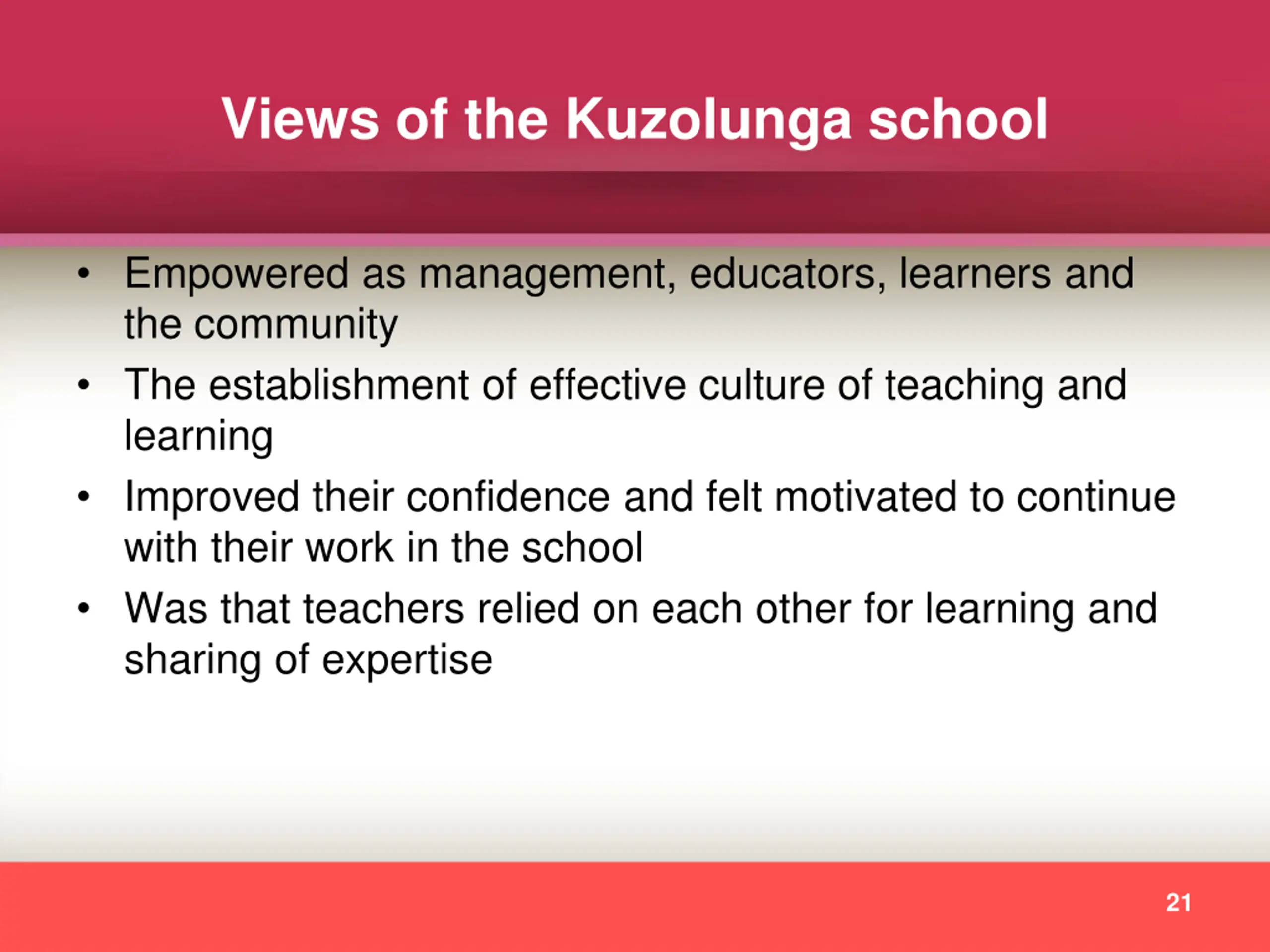 Views of the Kuzolunga school

• Empowered as management, educators, learners and the community
• The establishment of effective culture of teaching and learning
• Improved their confidence and felt motivated to continue with their work in the school
• Was that teachers relied on each other for learning and sharing of expertise

21